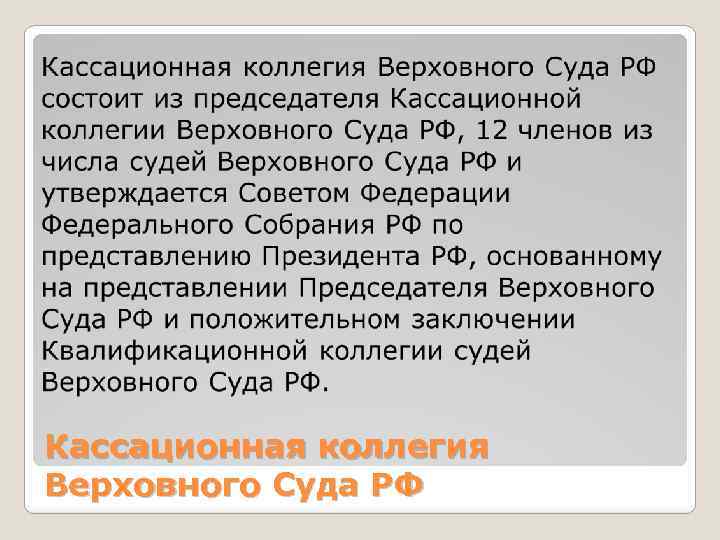 Кассационная коллегия Верховного Суда РФ состоит из председателя Кассационной коллегии Верховного Суда РФ, 12 членов из числа судей Верховного Суда РФ и утверждается Советом Федерации Федерального Собрания РФ по представлению Президента РФ, основанному на представлении Председателя Верховного Суда РФ и положительном заключении Квалификационной коллегии судей Верховного Суда РФ.

Кассационная коллегия Верховного Суда РФ